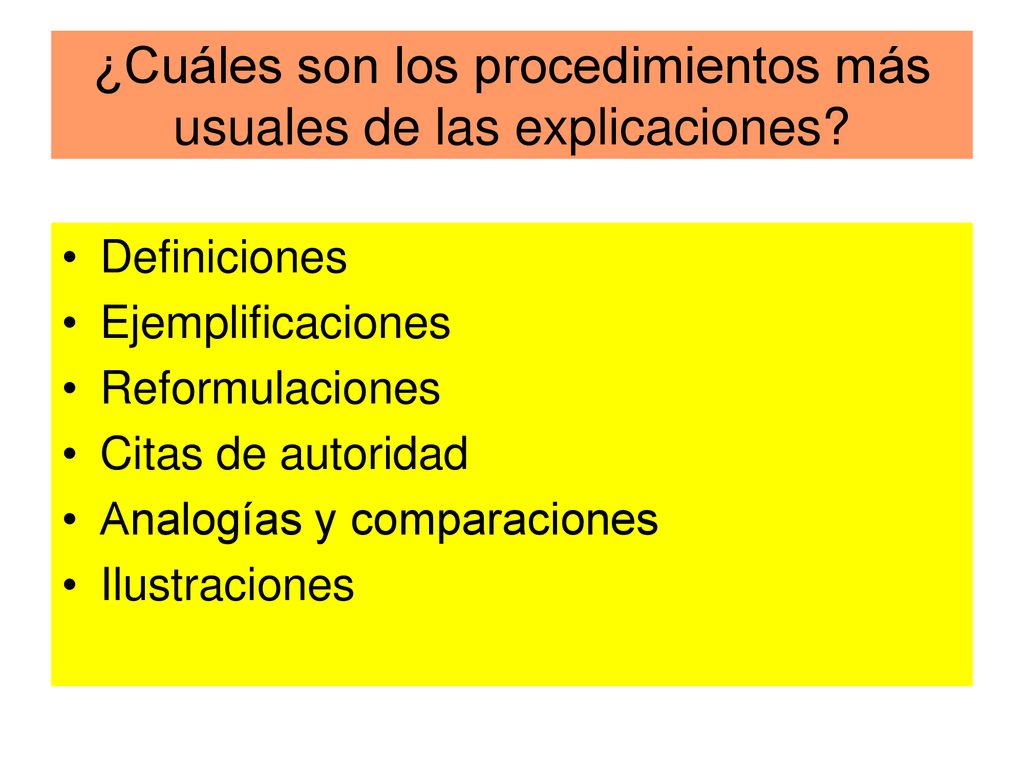 ¿Cuáles son los procedimientos más usuales de las explicaciones?

• Definiciones
• Ejemplificaciones
• Reformulaciones
• Citas de autoridad
• Analogías y comparaciones
• Ilustraciones